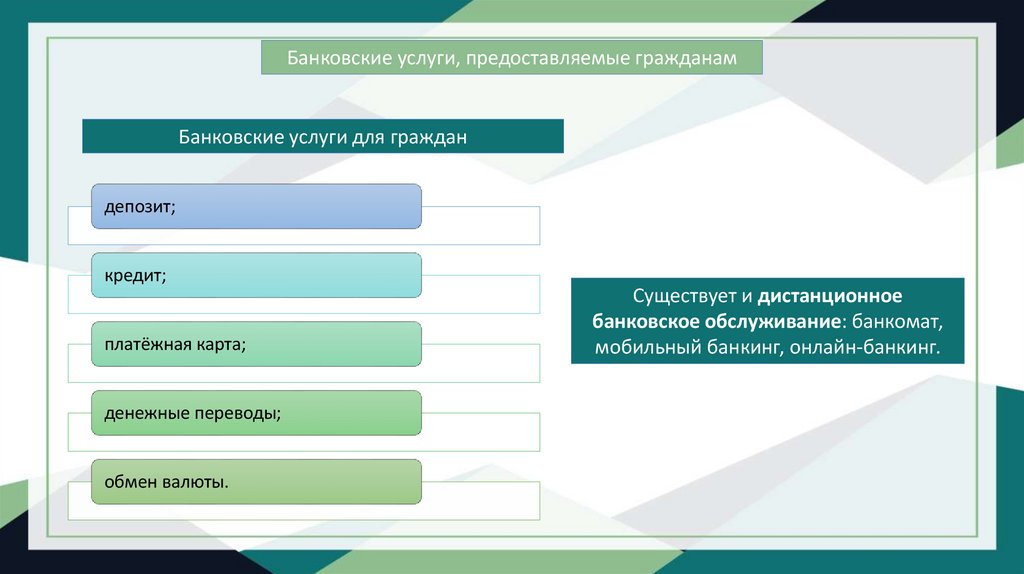 Банковские услуги, предоставляемые гражданам

Банковские услуги для граждан

депозит;

кредит;

платёжная карта;

денежные переводы;

обмен валюты.

Существует и дистанционное банковское обслуживание: банкомат, мобильный банкинг, онлайн-банкинг.